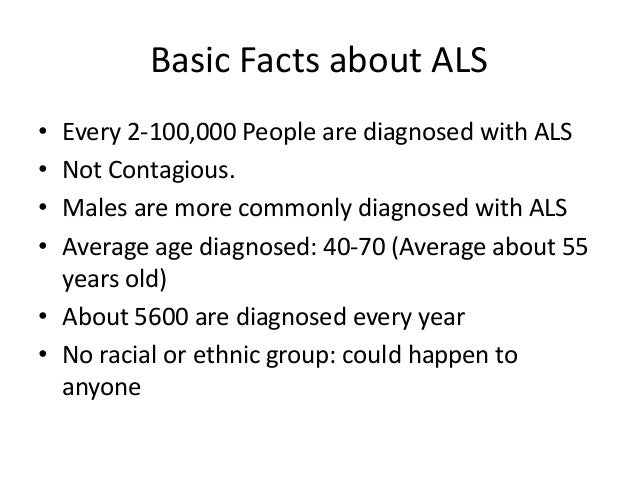 Basic Facts about ALS

• Every 2-100,000 People are diagnosed with ALS
• Not Contagious.
• Males are more commonly diagnosed with ALS
• Average age diagnosed: 40-70 (Average about 55 years old)
• About 5600 are diagnosed every year
• No racial or ethnic group: could happen to anyone